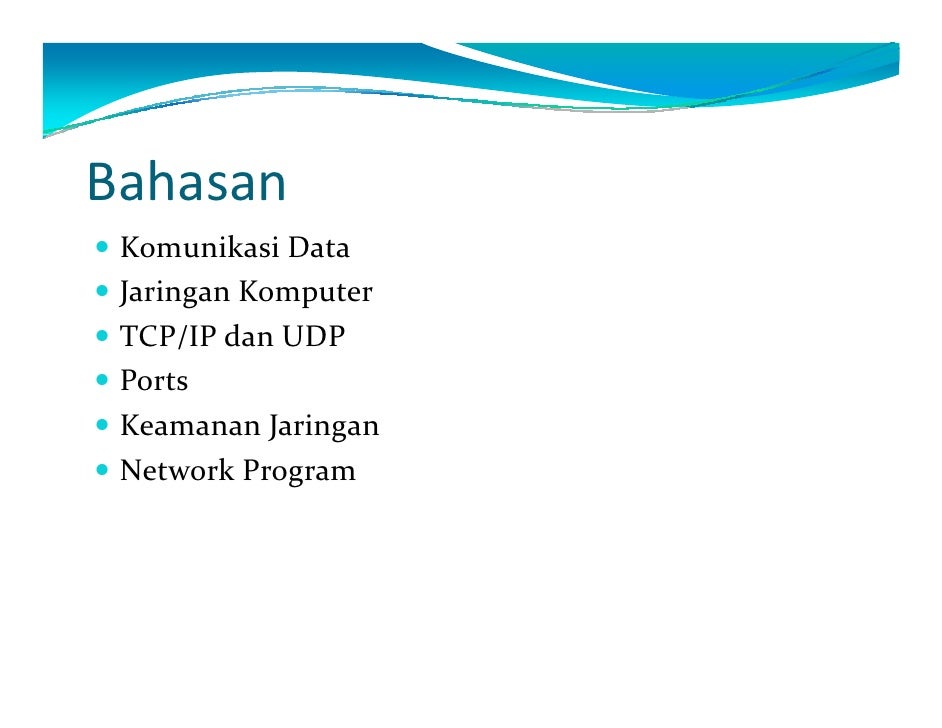 Bahasan

- Komunikasi Data
- Jaringan Komputer
- TCP/IP dan UDP
- Ports
- Keamanan Jaringan
- Network Program